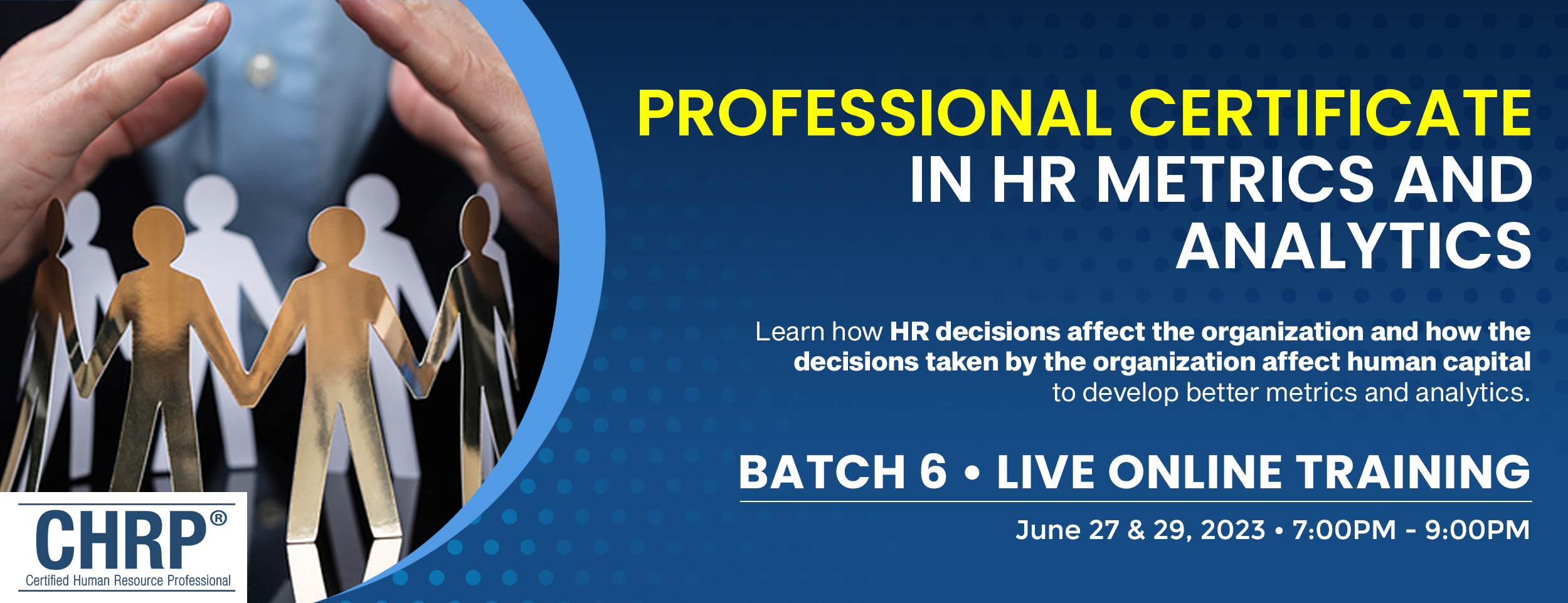 PROFESSIONAL CERTIFICATE IN HR METRICS AND ANALYTICS

Learn how HR decisions affect the organization and how the decisions taken by the organization affect human capital to develop better metrics and analytics.

BATCH 6 • LIVE ONLINE TRAINING

June 27 & 29, 2023 • 7:00PM - 9:00PM

CHRP®
Certified Human Resource Professional